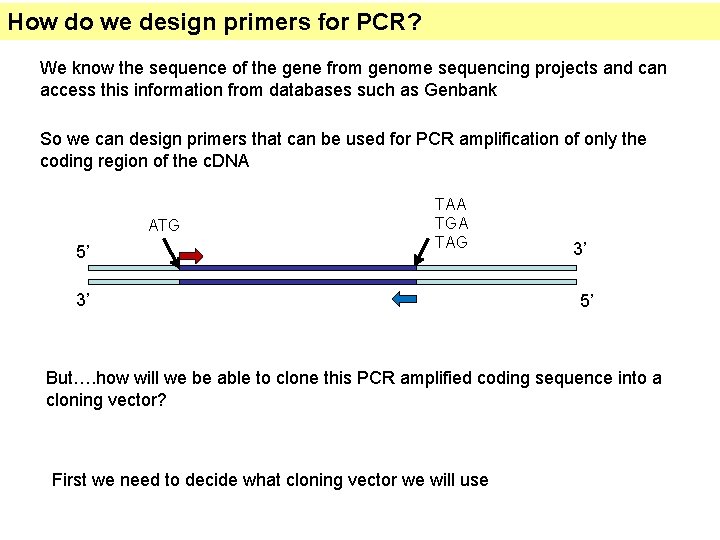 How do we design primers for PCR?

We know the sequence of the gene from genome sequencing projects and can access this information from databases such as Genbank

So we can design primers that can be used for PCR amplification of only the coding region of the cDNA

ATG

TAA
TGA
TAG

5'
3'
3'
5'

But….how will we be able to clone this PCR amplified coding sequence into a cloning vector?

First we need to decide what cloning vector we will use